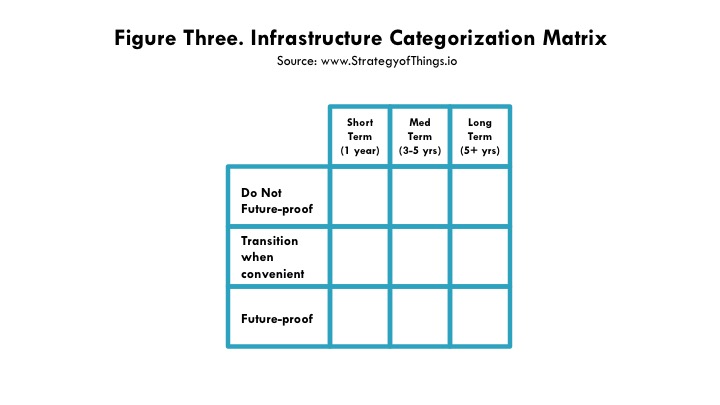 Figure Three. Infrastructure Categorization Matrix

Source: www.StrategyofThings.io

| | Short Term (1 year) | Med Term (3-5 yrs) | Long Term (5+ yrs) |
|---|---|---|---|
| Do Not Future-proof | | | |
| Transition when convenient | | | |
| Future-proof | | | |